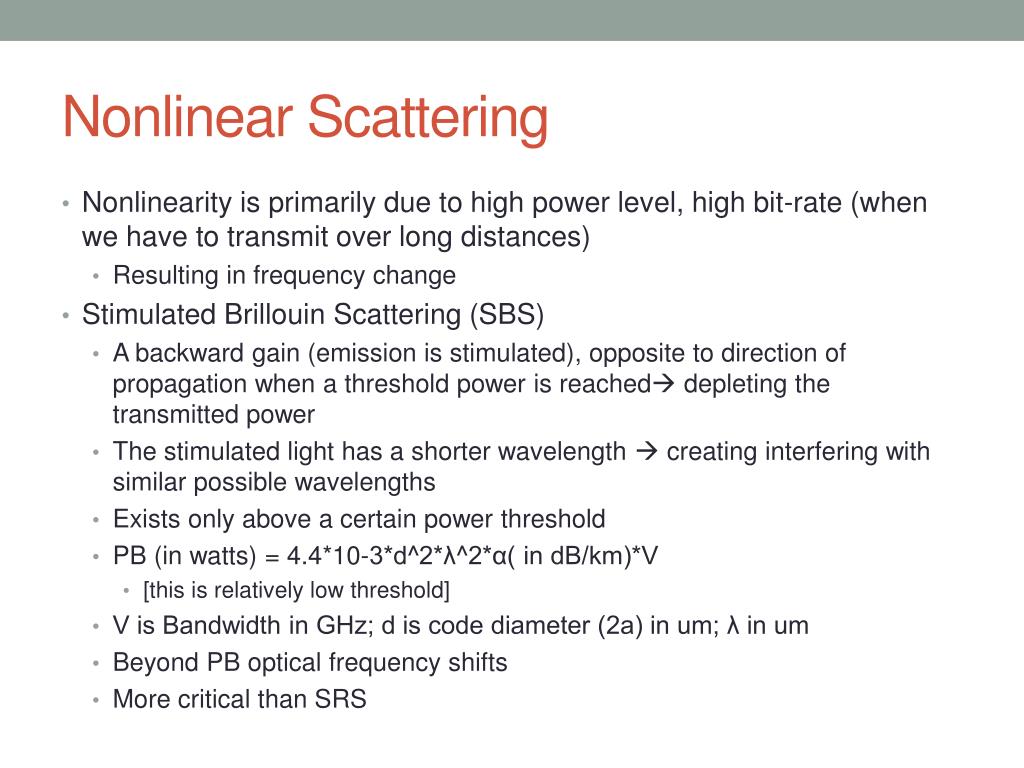 Nonlinear Scattering

• Nonlinearity is primarily due to high power level, high bit-rate (when we have to transmit over long distances)
  • Resulting in frequency change
• Stimulated Brillouin Scattering (SBS)
  • A backward gain (emission is stimulated), opposite to direction of propagation when a threshold power is reached→ depleting the transmitted power
  • The stimulated light has a shorter wavelength → creating interfering with similar possible wavelengths
  • Exists only above a certain power threshold
  • PB (in watts) = 4.4*10-3*d^2*λ^2*α( in dB/km)*V
    • [this is relatively low threshold]
  • V is Bandwidth in GHz; d is code diameter (2a) in um; λ in um
  • Beyond PB optical frequency shifts
  • More critical than SRS